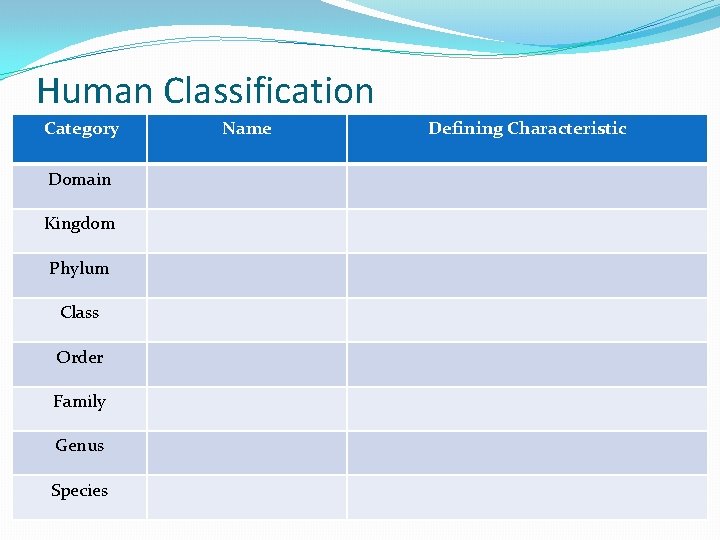 Human Classification

| Category | Name | Defining Characteristic |
|---|---|---|
| Domain | | |
| Kingdom | | |
| Phylum | | |
| Class | | |
| Order | | |
| Family | | |
| Genus | | |
| Species | | |